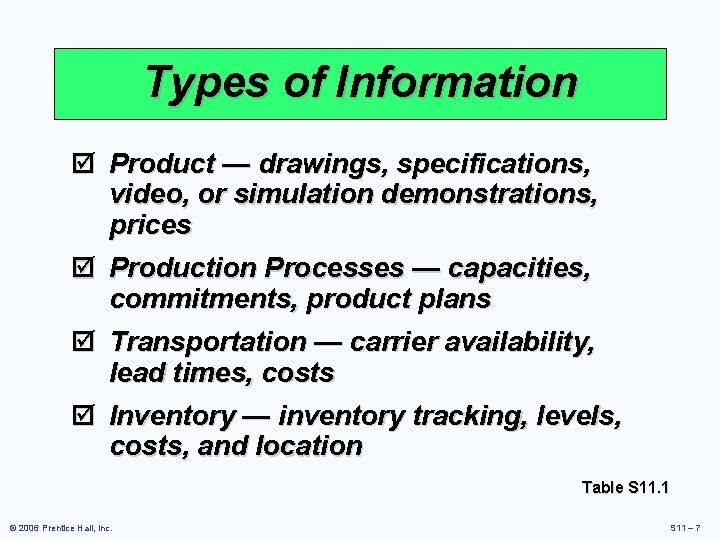 Types of Information

☑ Product — drawings, specifications, video, or simulation demonstrations, prices

☑ Production Processes — capacities, commitments, product plans

☑ Transportation — carrier availability, lead times, costs

☑ Inventory — inventory tracking, levels, costs, and location

Table S11.1

© 2006 Prentice Hall, Inc.

S11 – 7